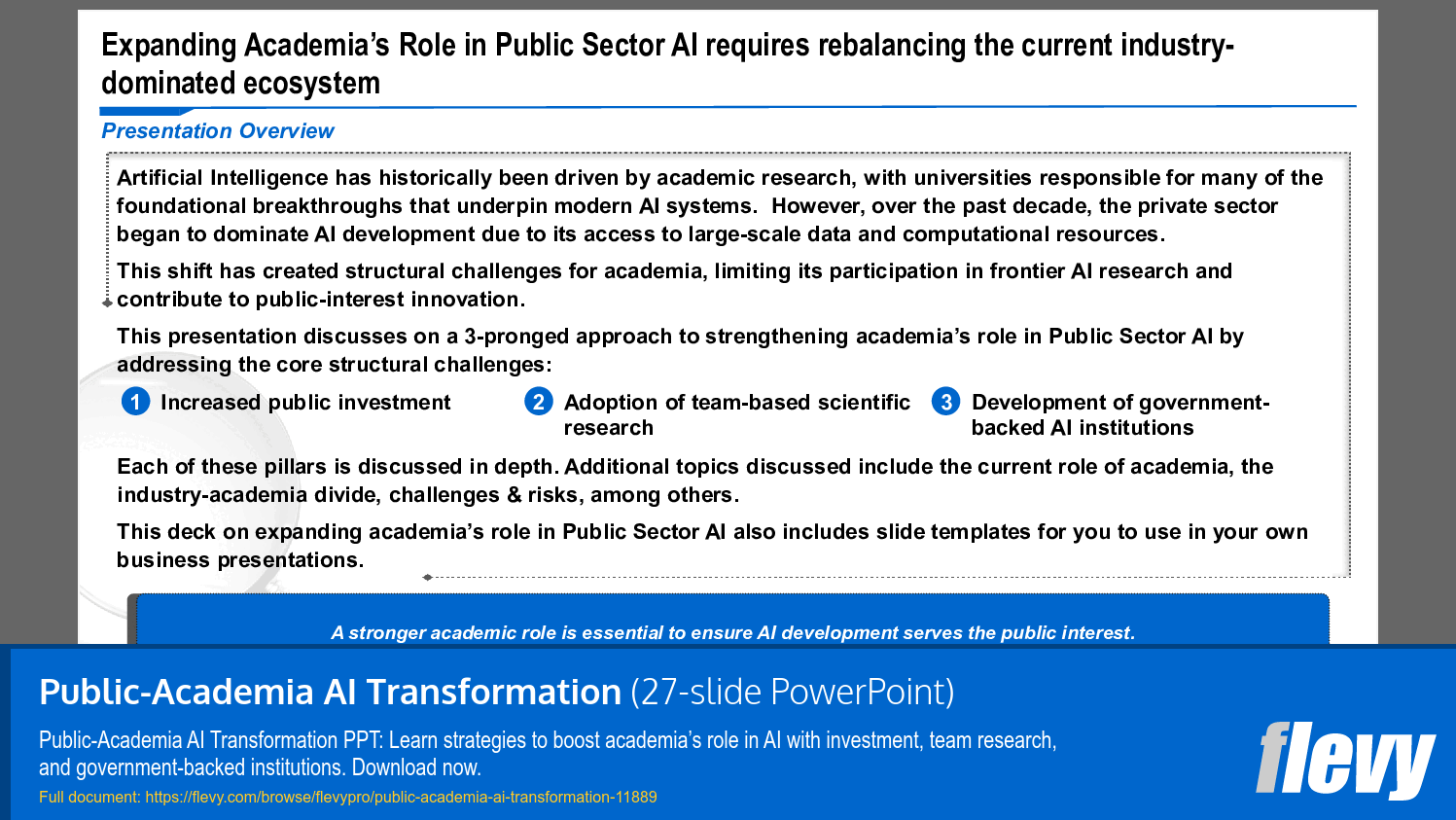 Expanding Academia's Role in Public Sector AI requires rebalancing the current industry-dominated ecosystem

Presentation Overview

Artificial Intelligence has historically been driven by academic research, with universities responsible for many of the foundational breakthroughs that underpin modern AI systems. However, over the past decade, the private sector began to dominate AI development due to its access to large-scale data and computational resources.

This shift has created structural challenges for academia, limiting its participation in frontier AI research and contribute to public-interest innovation.

This presentation discusses on a 3-pronged approach to strengthening academia's role in Public Sector AI by addressing the core structural challenges:

1 Increased public investment

2 Adoption of team-based scientific research

3 Development of government-backed AI institutions

Each of these pillars is discussed in depth. Additional topics discussed include the current role of academia, the industry-academia divide, challenges & risks, among others.

This deck on expanding academia's role in Public Sector AI also includes slide templates for you to use in your own business presentations.

A stronger academic role is essential to ensure AI development serves the public interest.

Public-Academia AI Transformation (27-slide PowerPoint)

Public-Academia AI Transformation PPT: Learn strategies to boost academia's role in AI with investment, team research, and government-backed institutions. Download now.

Full document: https://flevy.com/browse/flevypro/public-academia-ai-transformation-11889

flevy